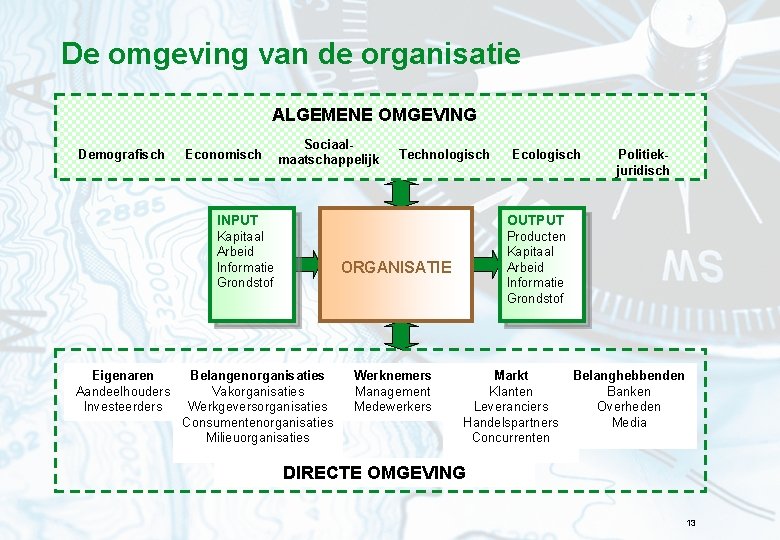 De omgeving van de organisatie

ALGEMENE OMGEVING

Demografisch Economisch Sociaal-maatschappelijk Technologisch Ecologisch Politiek-juridisch

INPUT
Kapitaal
Arbeid
Informatie
Grondstof

ORGANISATIE

OUTPUT
Producten
Kapitaal
Arbeid
Informatie
Grondstof

Eigenaren
Aandeelhouders
Investeerders

Belangenorganisaties
Vakorganisaties
Werkgeversorganisaties
Consumentenorganisaties
Milieuorganisaties

Werknemers
Management
Medewerkers

Markt
Klanten
Leveranciers
Handelspartners
Concurrenten

Belanghebbenden
Banken
Overheden
Media

DIRECTE OMGEVING

13